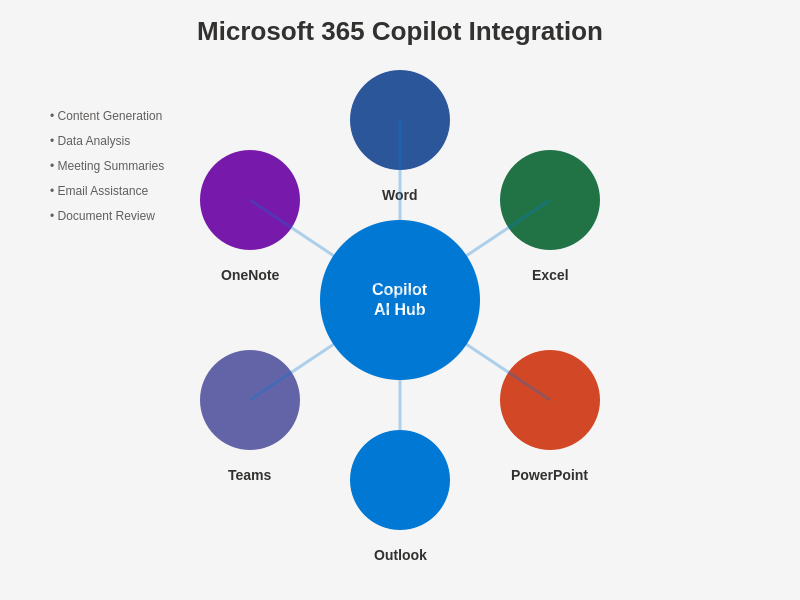 Microsoft 365 Copilot Integration

• Content Generation
• Data Analysis
• Meeting Summaries
• Email Assistance
• Document Review

Word

OneNote

Excel

Copilot
AI Hub

Teams

PowerPoint

Outlook